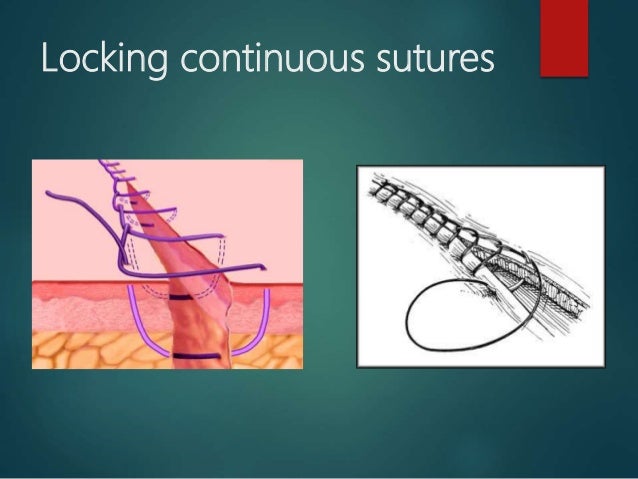 Locking continuous sutures